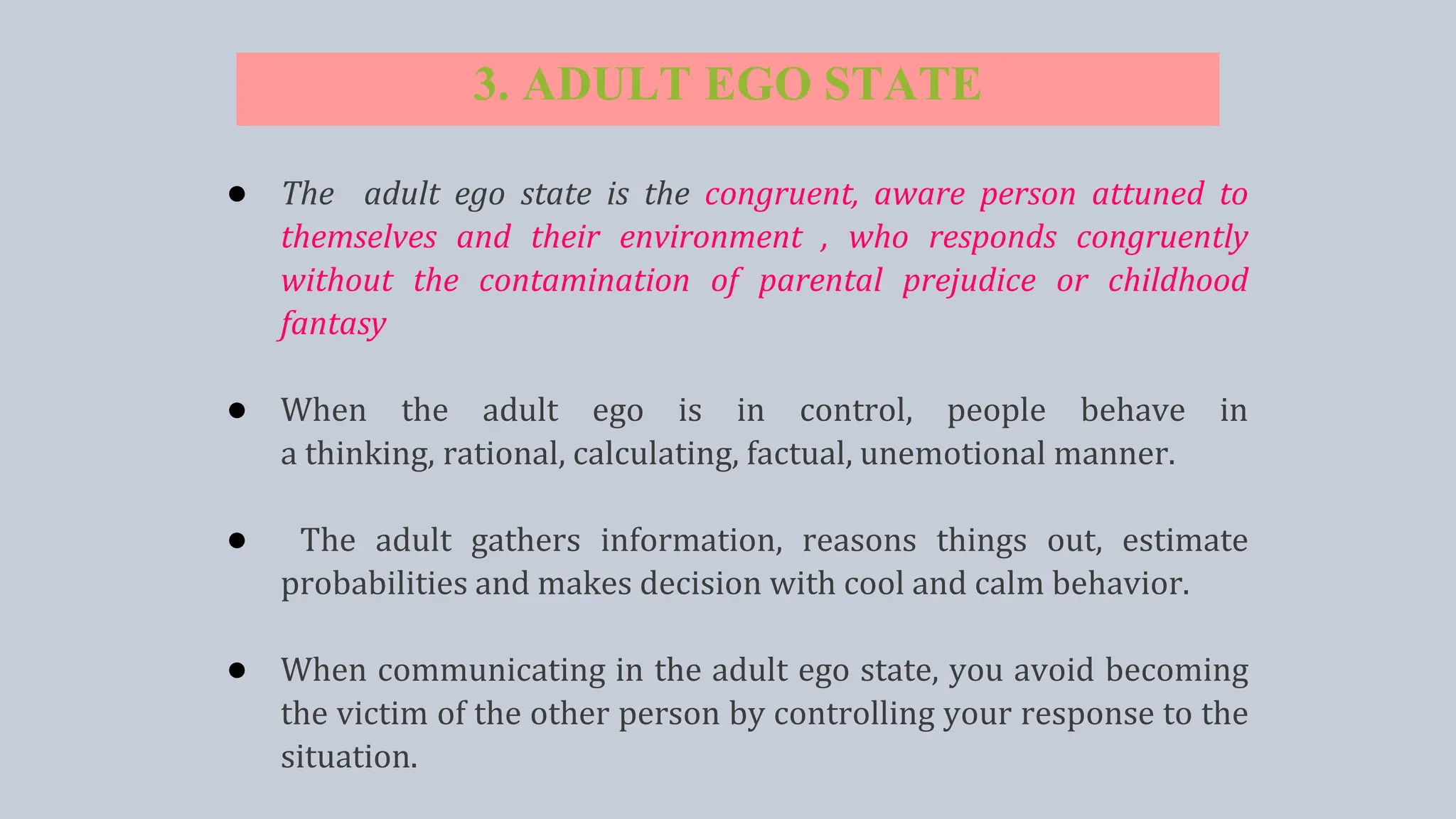 3. ADULT EGO STATE

● The adult ego state is the congruent, aware person attuned to themselves and their environment , who responds congruently without the contamination of parental prejudice or childhood fantasy

● When the adult ego is in control, people behave in a thinking, rational, calculating, factual, unemotional manner.

● The adult gathers information, reasons things out, estimate probabilities and makes decision with cool and calm behavior.

● When communicating in the adult ego state, you avoid becoming the victim of the other person by controlling your response to the situation.